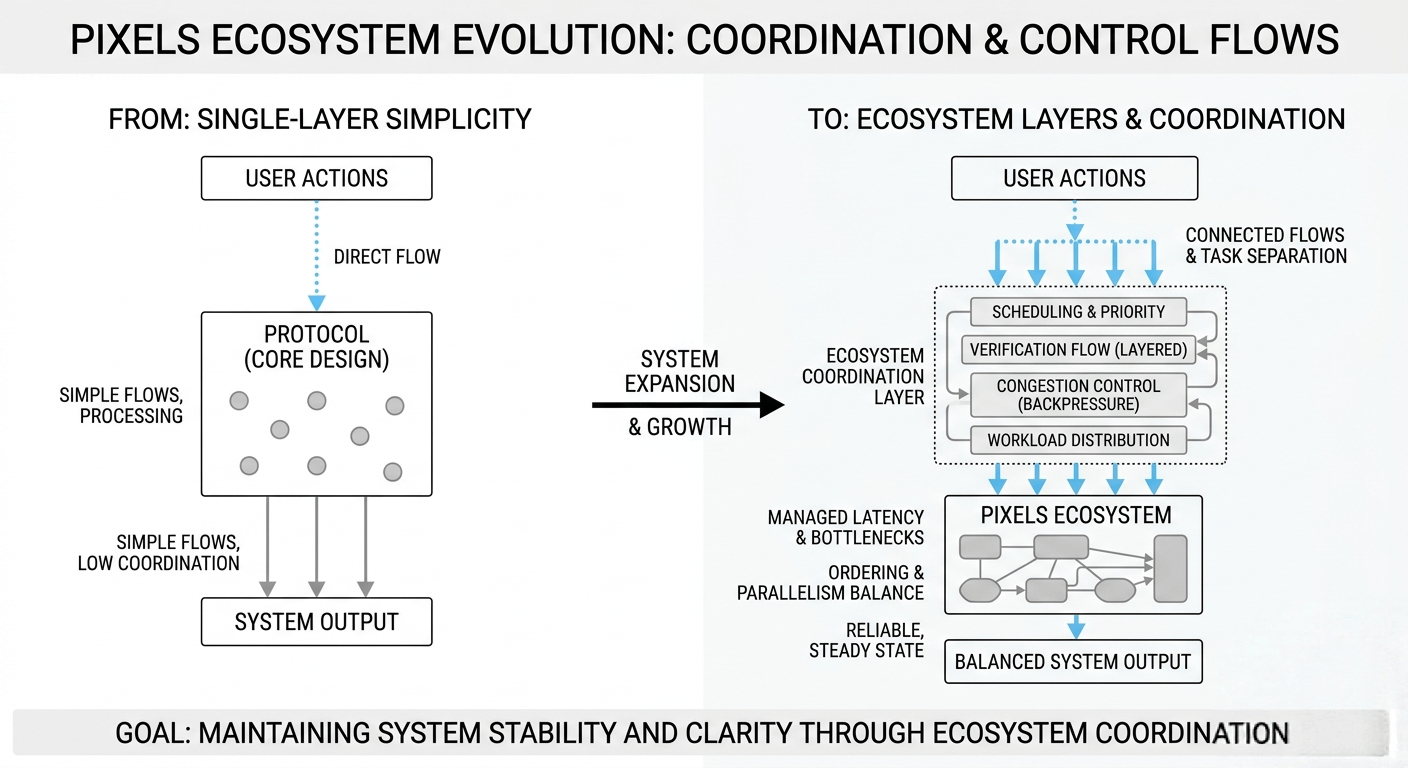 PIXELS ECOSYSTEM EVOLUTION: COORDINATION & CONTROL FLOWS

FROM: SINGLE-LAYER SIMPLICITY

USER ACTIONS

DIRECT FLOW

PROTOCOL (CORE DESIGN)

SIMPLE FLOWS, PROCESSING

SIMPLE FLOWS, LOW COORDINATION

SYSTEM OUTPUT

SYSTEM EXPANSION & GROWTH

TO: ECOSYSTEM LAYERS & COORDINATION

USER ACTIONS

CONNECTED FLOWS & TASK SEPARATION

ECOSYSTEM COORDINATION LAYER

SCHEDULING & PRIORITY

VERIFICATION FLOW (LAYERED)

CONGESTION CONTROL (BACKPRESSURE)

WORKLOAD DISTRIBUTION

MANAGED LATENCY & BOTTLENECKS

ORDERING & PARALLELISM BALANCE

PIXELS ECOSYSTEM

RELIABLE, STEADY STATE

BALANCED SYSTEM OUTPUT

GOAL: MAINTAINING SYSTEM STABILITY AND CLARITY THROUGH ECOSYSTEM COORDINATION